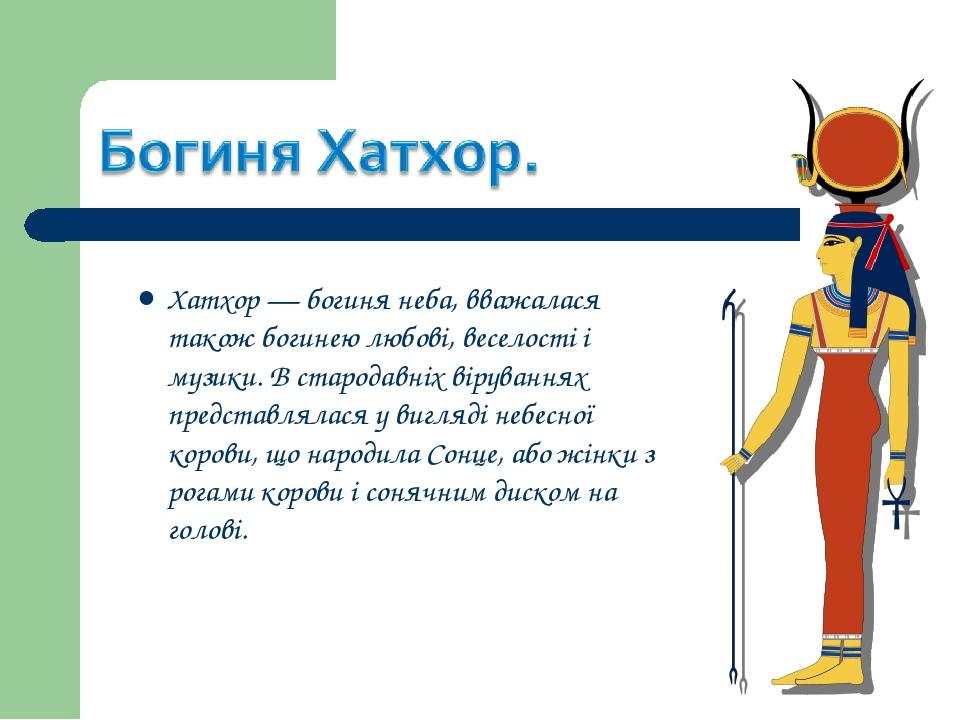 Богиня Хатхор.

• Хатхор — богиня неба, вважалася також богинею любові, веселості і музики. В стародавніх віруваннях представлялася у вигляді небесної корови, що народила Сонце, або жінки з рогами корови і сонячним диском на голові.